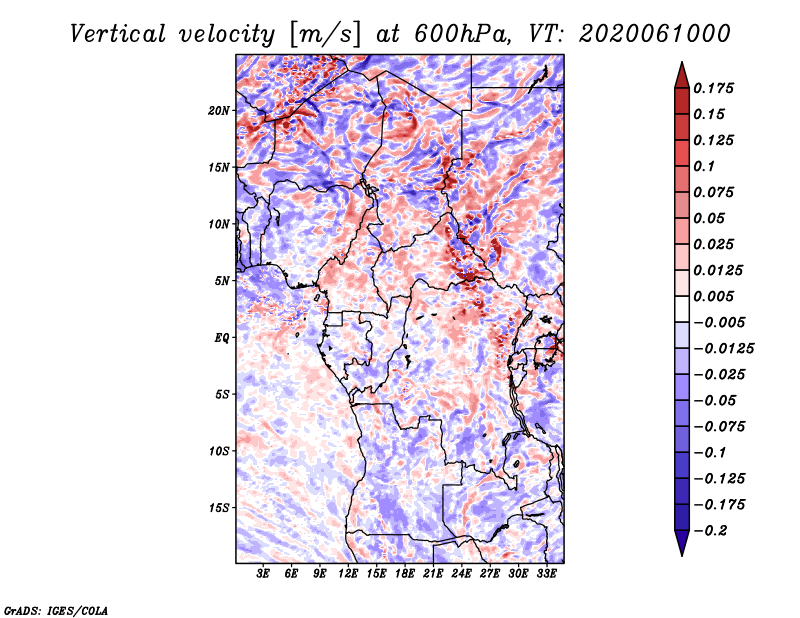 Vertical velocity [m/s] at 600hPa, VT: 2020061000

20N
15N
10N
5N
EQ
5S
10S
15S

3E 6E 9E 12E 15E 18E 21E 24E 27E 30E 33E

0.175
0.15
0.125
0.1
0.075
0.05
0.025
0.0125
0.005
−0.005
−0.0125
−0.025
−0.05
−0.075
−0.1
−0.125
−0.175
−0.2

GrADS: IGES/COLA